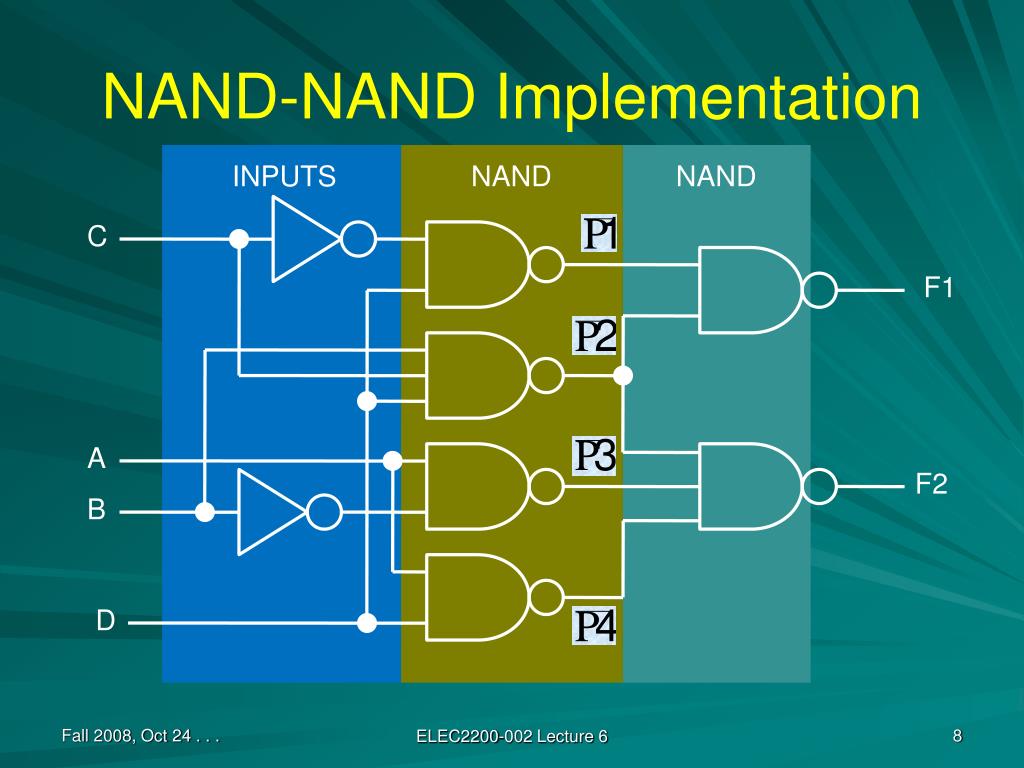 NAND-NAND Implementation

INPUTS

NAND

NAND

C

A

B

D

P1

P2

P3

P4

F1

F2

Fall 2008, Oct 24 . . .

ELEC2200-002 Lecture 6

8